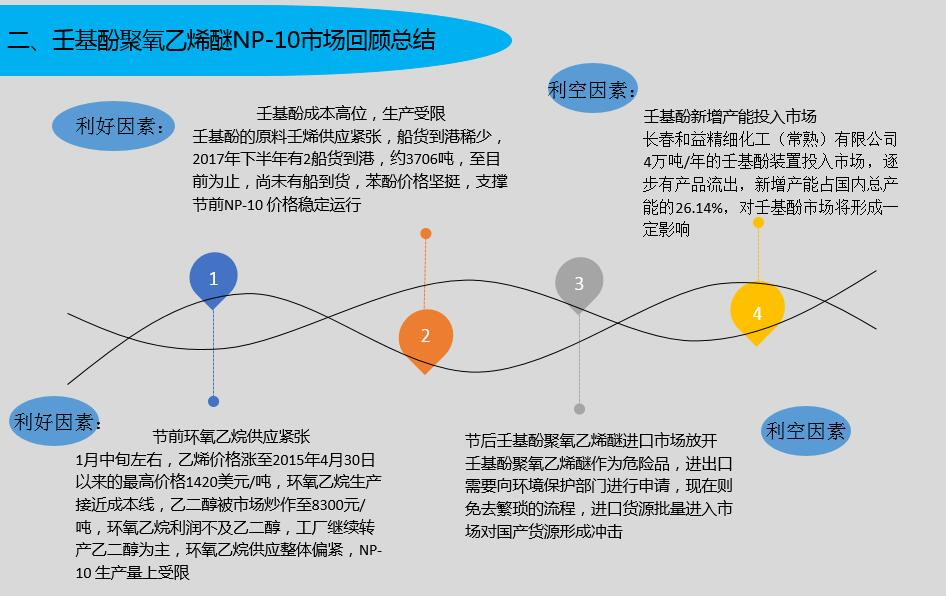 二、壬基酚聚氧乙烯醚NP-10市场回顾总结

利好因素：

壬基酚成本高位，生产受限
壬基酚的原料壬烯供应紧张，船货到港稀少，2017年下半年有2船货到港，约3706吨，至目前为止，尚未有船到货，苯酚价格坚挺，支撑节前NP-10 价格稳定运行

利空因素：

壬基酚新增产能投入市场
长春和益精细化工（常熟）有限公司4万吨/年的壬基酚装置投入市场，逐步有产品流出，新增产能占国内总产能的26.14%，对壬基酚市场将形成一定影响

1

2

3

4

利好因素：

节前环氧乙烷供应紧张
1月中旬左右，乙烯价格涨至2015年4月30日以来的最高价格1420美元/吨，环氧乙烷生产接近成本线，乙二醇被市场炒作至8300元/吨，环氧乙烷利润不及乙二醇，工厂继续转产乙二醇为主，环氧乙烷供应整体偏紧，NP-10 生产量上受限

节后壬基酚聚氧乙烯醚进口市场放开
壬基酚聚氧乙烯醚作为危险品，进出口需要向环境保护部门进行申请，现在则免去繁琐的流程，进口货源批量进入市场对国产货源形成冲击

利空因素